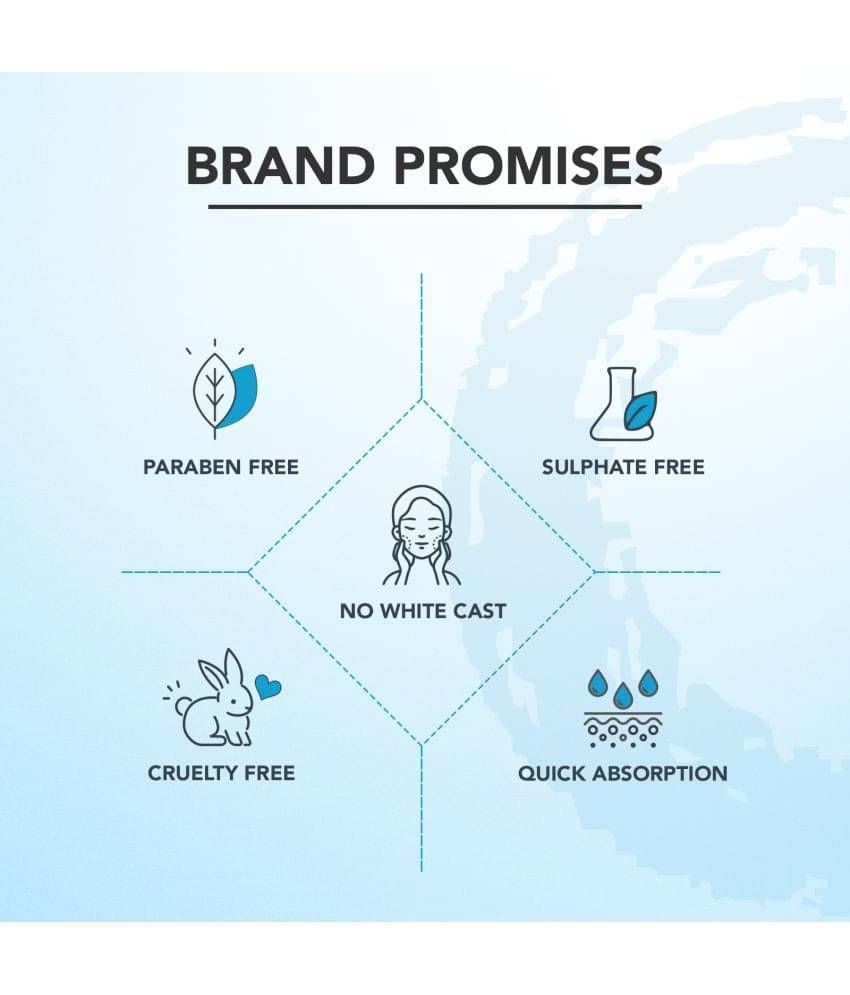 BRAND PROMISES

PARABEN FREE

SULPHATE FREE

NO WHITE CAST

CRUELTY FREE

QUICK ABSORPTION